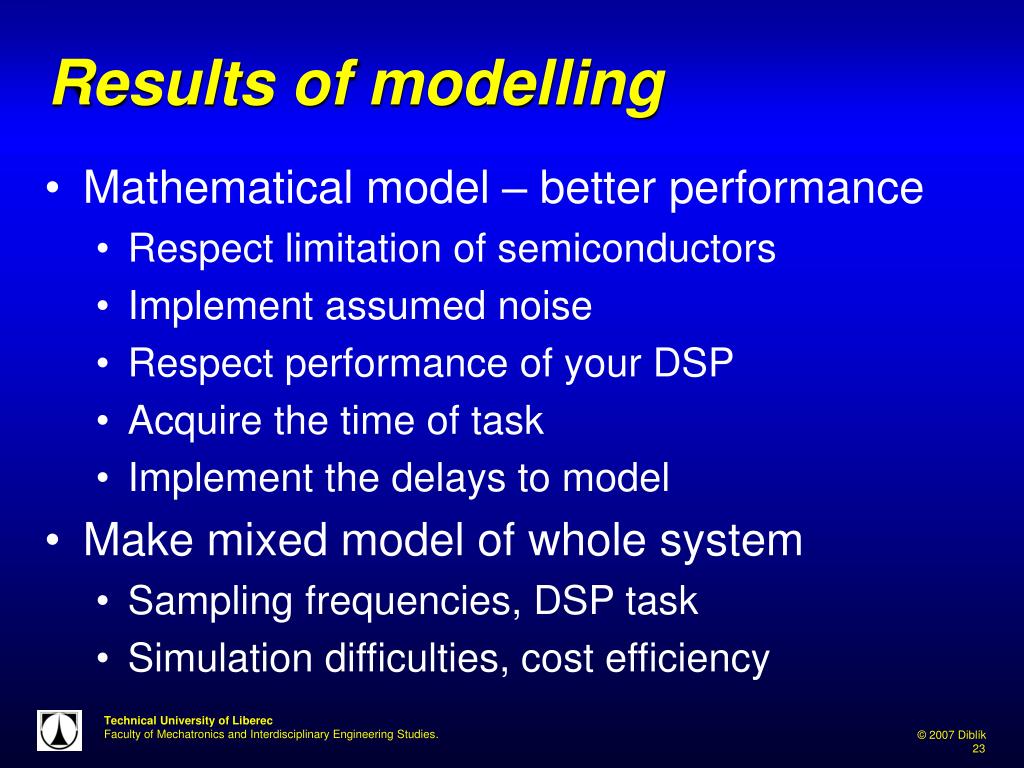 Results of modelling

• Mathematical model – better performance
  • Respect limitation of semiconductors
  • Implement assumed noise
  • Respect performance of your DSP
  • Acquire the time of task
  • Implement the delays to model
• Make mixed model of whole system
  • Sampling frequencies, DSP task
  • Simulation difficulties, cost efficiency

Technical University of Liberec
Faculty of Mechatronics and Interdisciplinary Engineering Studies.

© 2007 Diblik
23